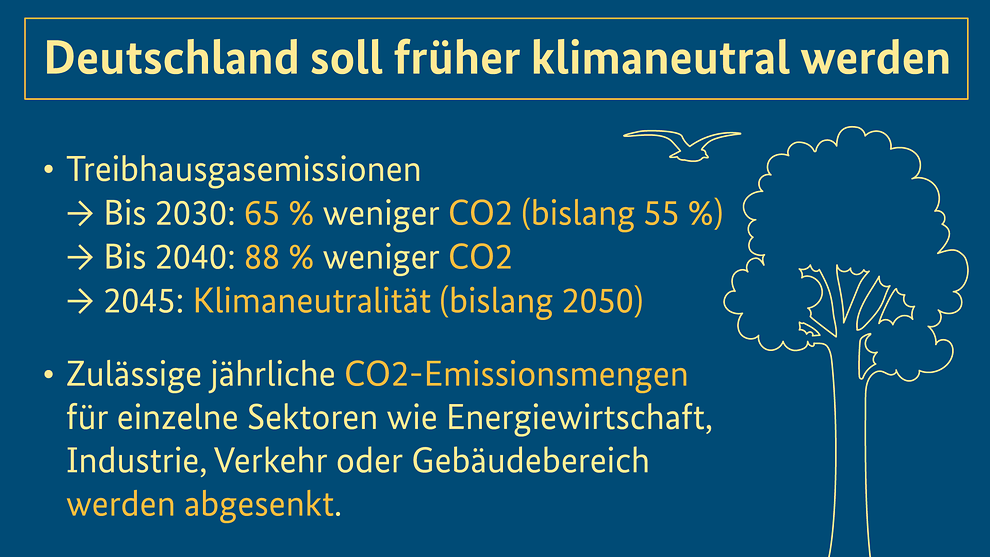 Deutschland soll früher klimaneutral werden

• Treibhausgasemissionen
→ Bis 2030: 65 % weniger CO2 (bislang 55 %)
→ Bis 2040: 88 % weniger CO2
→ 2045: Klimaneutralität (bislang 2050)

• Zulässige jährliche CO2-Emissionsmengen für einzelne Sektoren wie Energiewirtschaft, Industrie, Verkehr oder Gebäudebereich werden abgesenkt.